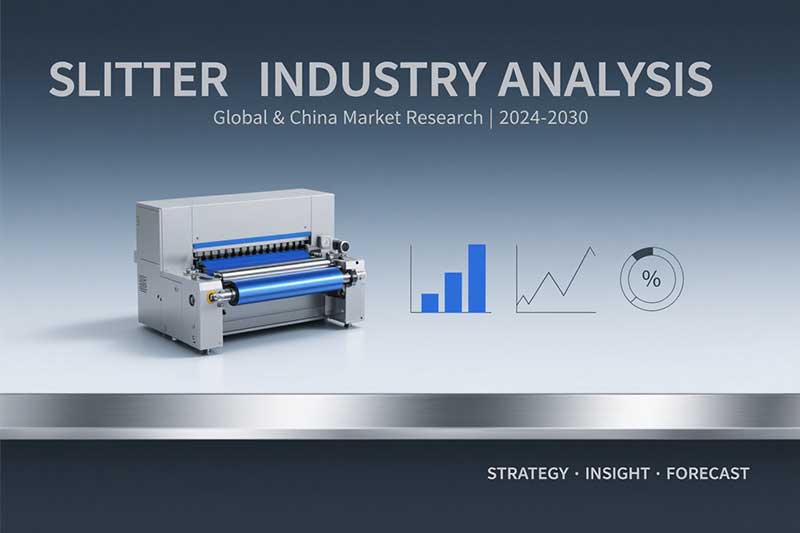 SLITTER INDUSTRY ANALYSIS

Global & China Market Research | 2024-2030

%

STRATEGY · INSIGHT · FORECAST